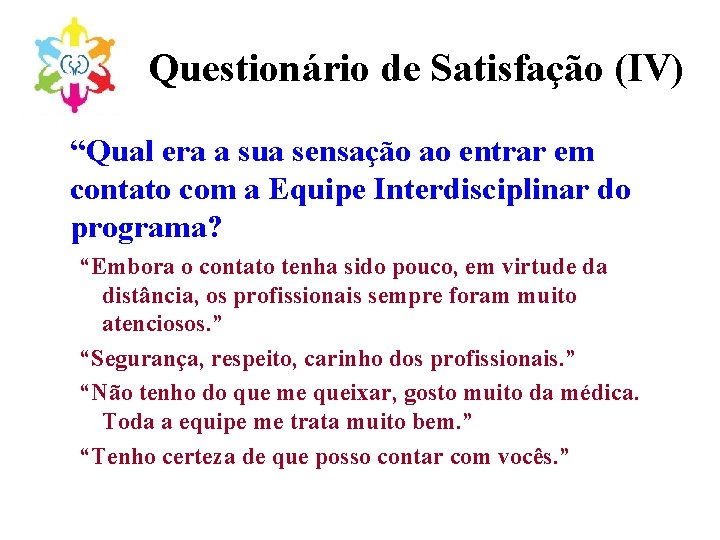 Questionário de Satisfação (IV)

“Qual era a sua sensação ao entrar em contato com a Equipe Interdisciplinar do programa?

“Embora o contato tenha sido pouco, em virtude da distância, os profissionais sempre foram muito atenciosos.”

“Segurança, respeito, carinho dos profissionais.”

“Não tenho do que me queixar, gosto muito da médica. Toda a equipe me trata muito bem.”

“Tenho certeza de que posso contar com vocês.”